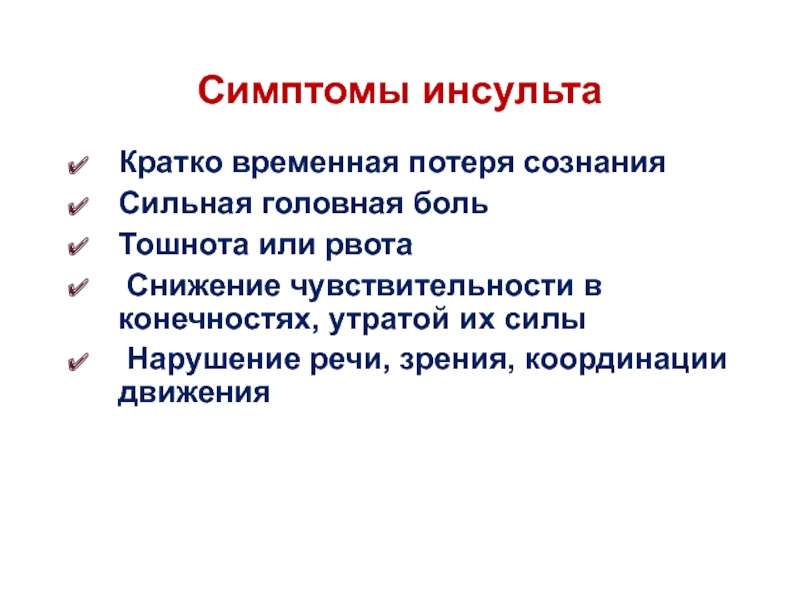 Симптомы инсульта

✔ Кратко временная потеря сознания
✔ Сильная головная боль
✔ Тошнота или рвота
✔ Снижение чувствительности в конечностях, утратой их силы
✔ Нарушение речи, зрения, координации движения